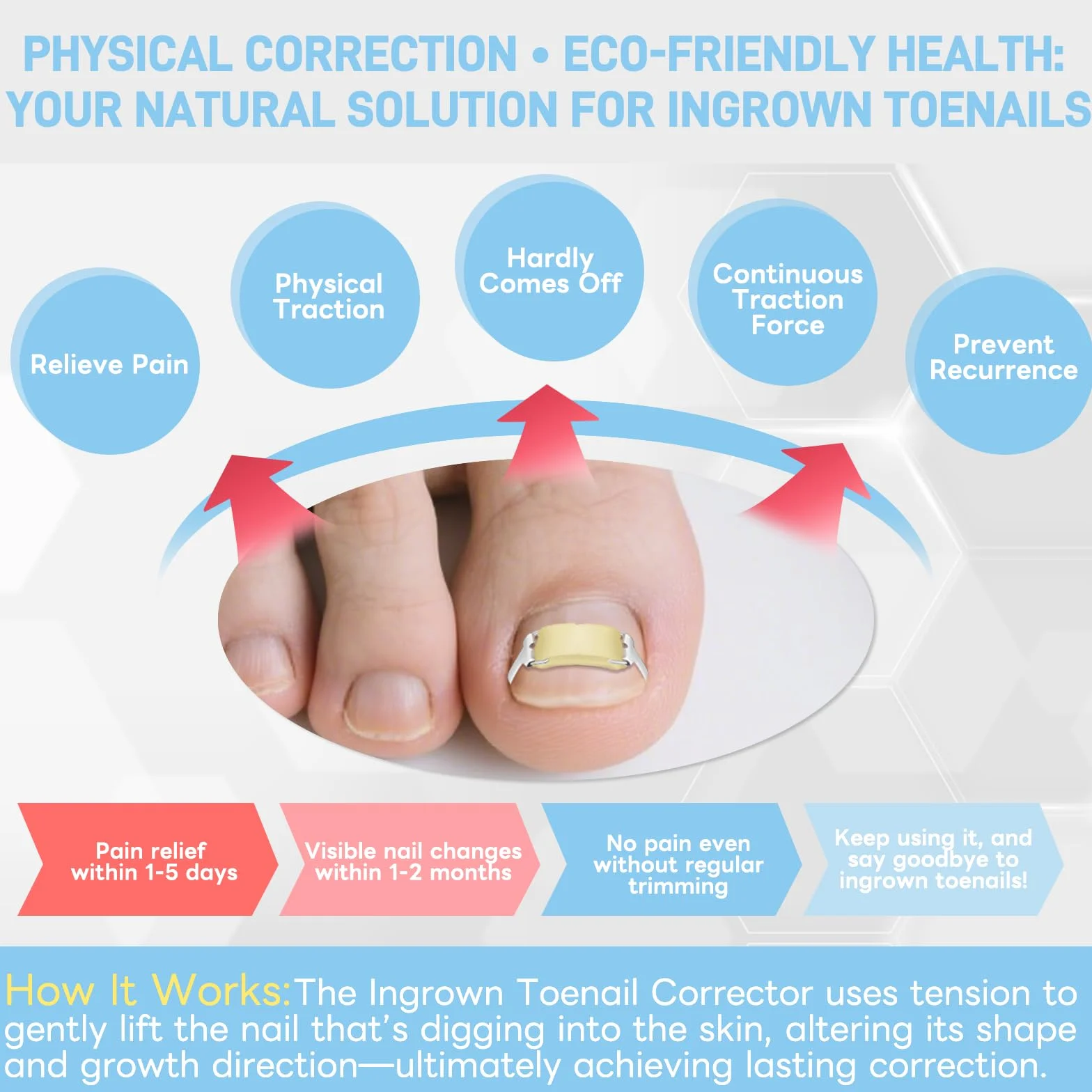 PHYSICAL CORRECTION • ECO-FRIENDLY HEALTH: YOUR NATURAL SOLUTION FOR INGROWN TOENAILS

Relieve Pain

Physical Traction

Hardly Comes Off

Continuous Traction Force

Prevent Recurrence

Pain relief within 1-5 days

Visible nail changes within 1-2 months

No pain even without regular trimming

Keep using it, and say goodbye to ingrown toenails!

How It Works:The Ingrown Toenail Corrector uses tension to gently lift the nail that's digging into the skin, altering its shape and growth direction—ultimately achieving lasting correction.